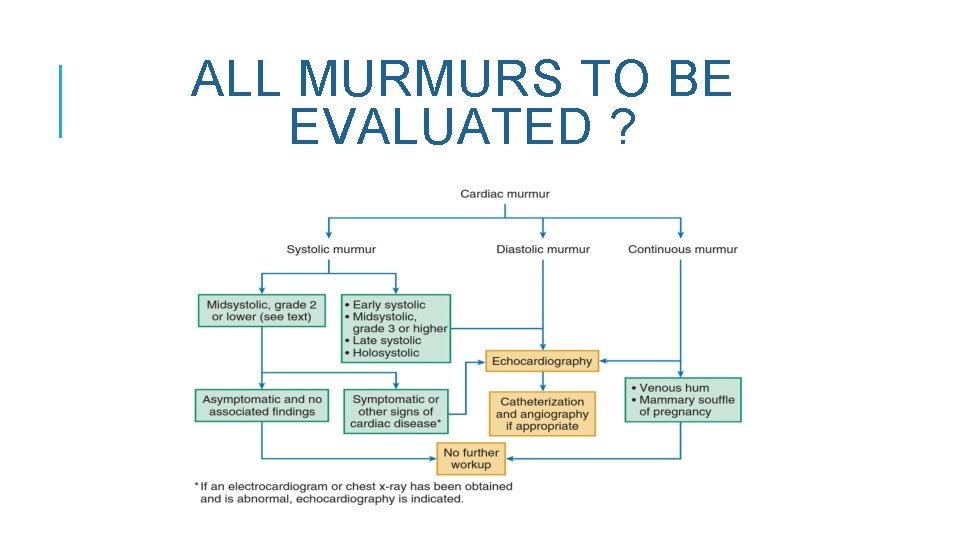 ALL MURMURS TO BE EVALUATED ?

Cardiac murmur

Systolic murmur

Diastolic murmur

Continuous murmur

Midsystolic, grade 2 or lower (see text)

• Early systolic
• Midsystolic, grade 3 or higher
• Late systolic
• Holosystolic

Echocardiography

Asymptomatic and no associated findings

Symptomatic or other signs of cardiac disease*

Catheterization and angiography if appropriate

• Venous hum
• Mammary souffle of pregnancy

No further workup

*If an electrocardiogram or chest x-ray has been obtained and is abnormal, echocardiography is indicated.